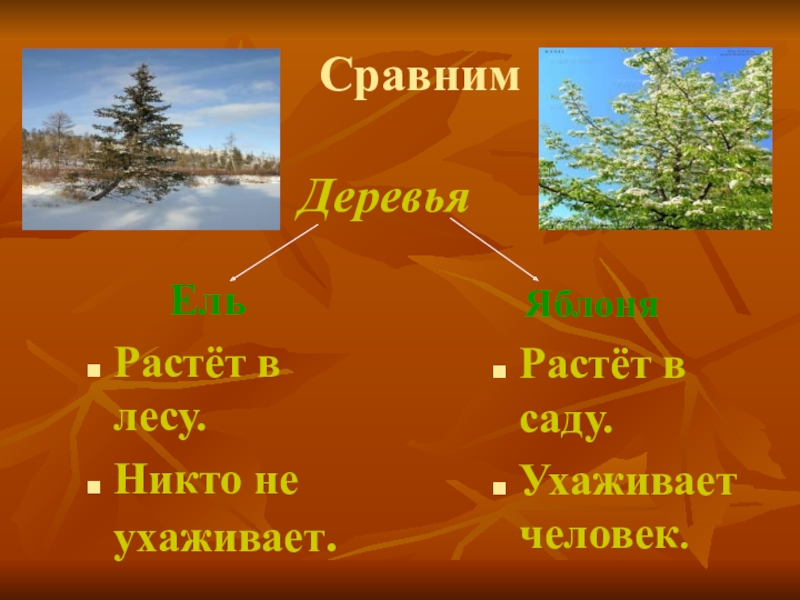 Сравним

Деревья

Ель

- Растёт в лесу.
- Никто не ухаживает.

Яблоня

- Растёт в саду.
- Ухаживает человек.